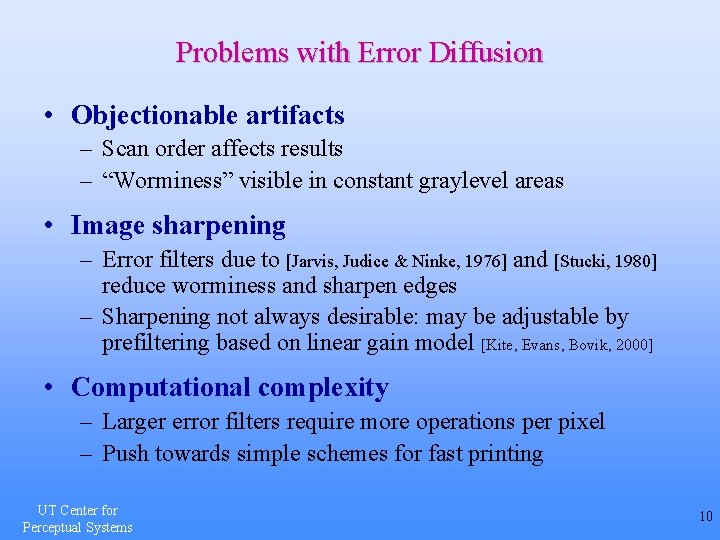 Problems with Error Diffusion

• Objectionable artifacts
– Scan order affects results
– “Worminess” visible in constant graylevel areas

• Image sharpening
– Error filters due to [Jarvis, Judice & Ninke, 1976] and [Stucki, 1980] reduce worminess and sharpen edges
– Sharpening not always desirable: may be adjustable by prefiltering based on linear gain model [Kite, Evans, Bovik, 2000]

• Computational complexity
– Larger error filters require more operations per pixel
– Push towards simple schemes for fast printing

UT Center for Perceptual Systems

10